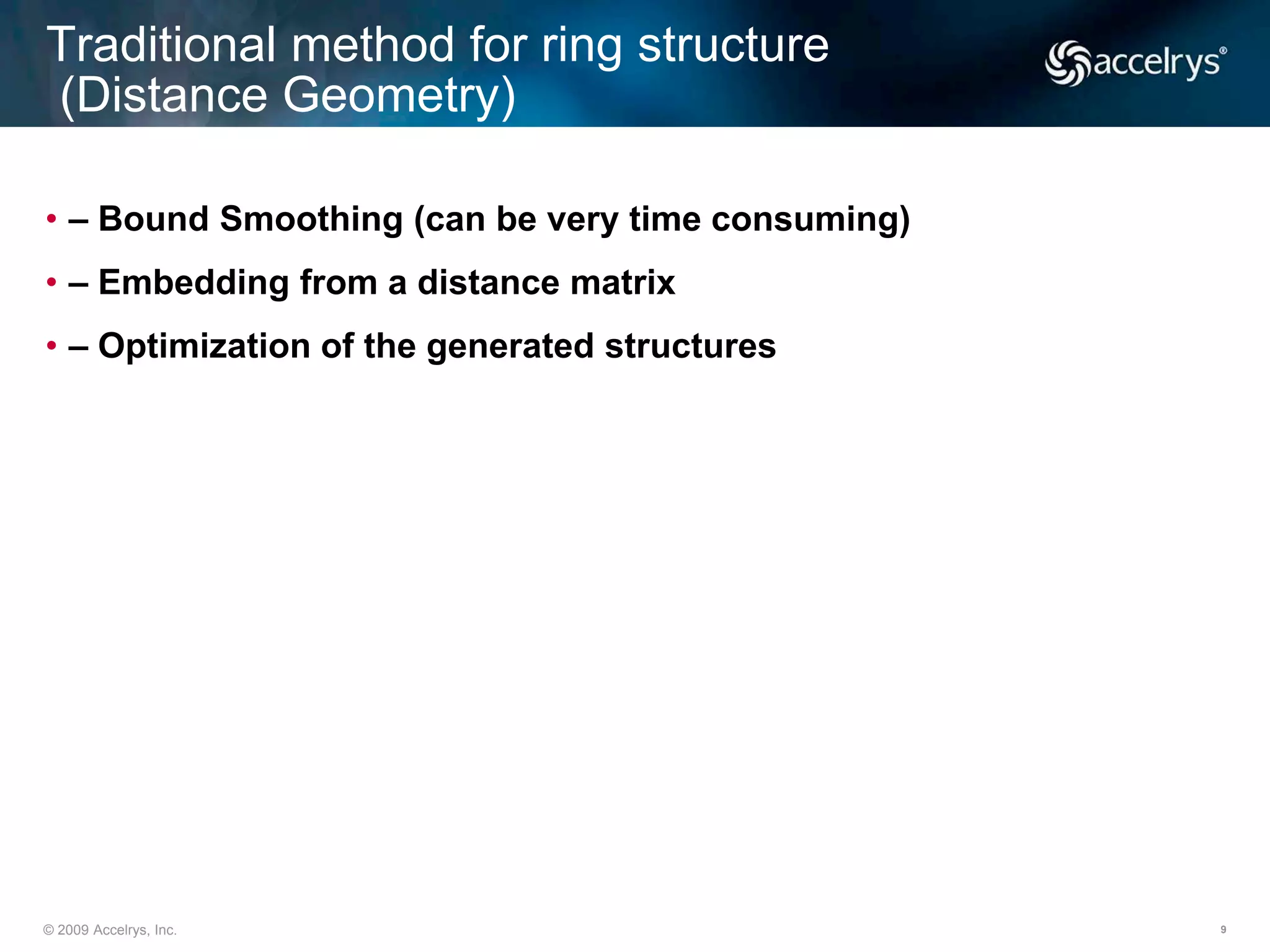 Traditional method for ring structure (Distance Geometry)

accelrys®

• – Bound Smoothing (can be very time consuming)

• – Embedding from a distance matrix

• – Optimization of the generated structures

© 2009 Accelrys, Inc.

9